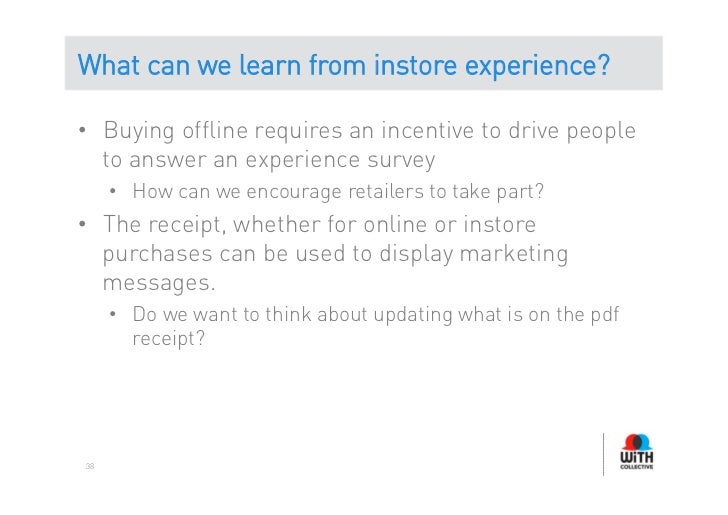 What can we learn from instore experience?

• Buying offline requires an incentive to drive people to answer an experience survey
  • How can we encourage retailers to take part?
• The receipt, whether for online or instore purchases can be used to display marketing messages.
  • Do we want to think about updating what is on the pdf receipt?

38

WiTH
COLLECTIVE